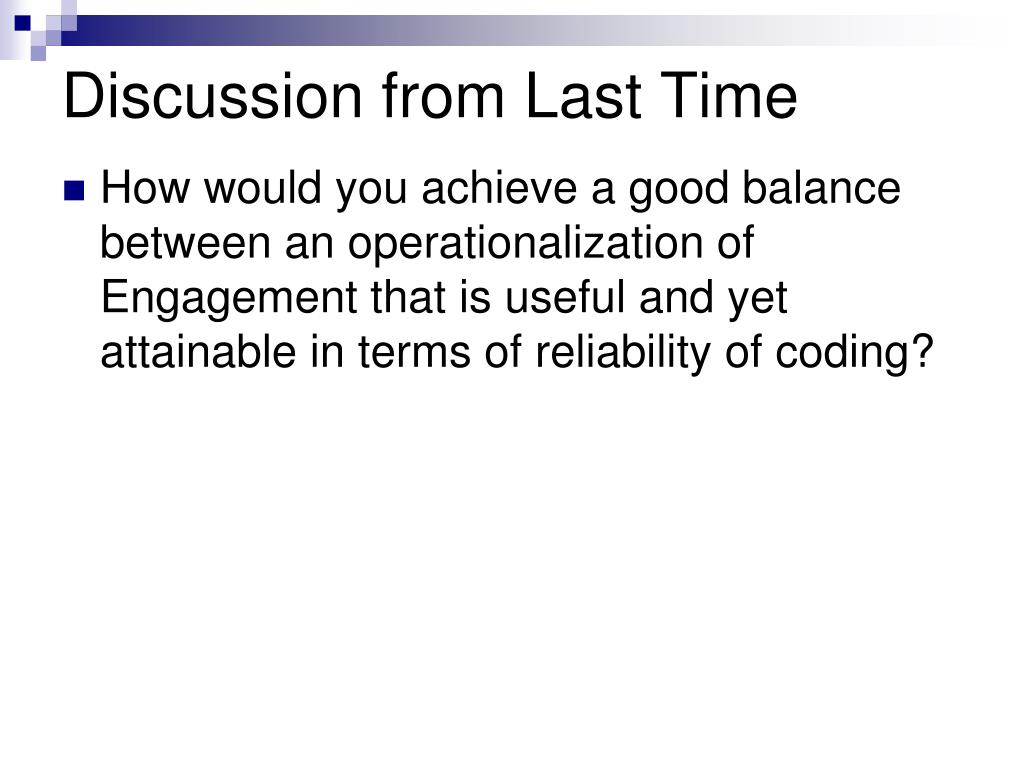 Discussion from Last Time

How would you achieve a good balance between an operationalization of Engagement that is useful and yet attainable in terms of reliability of coding?